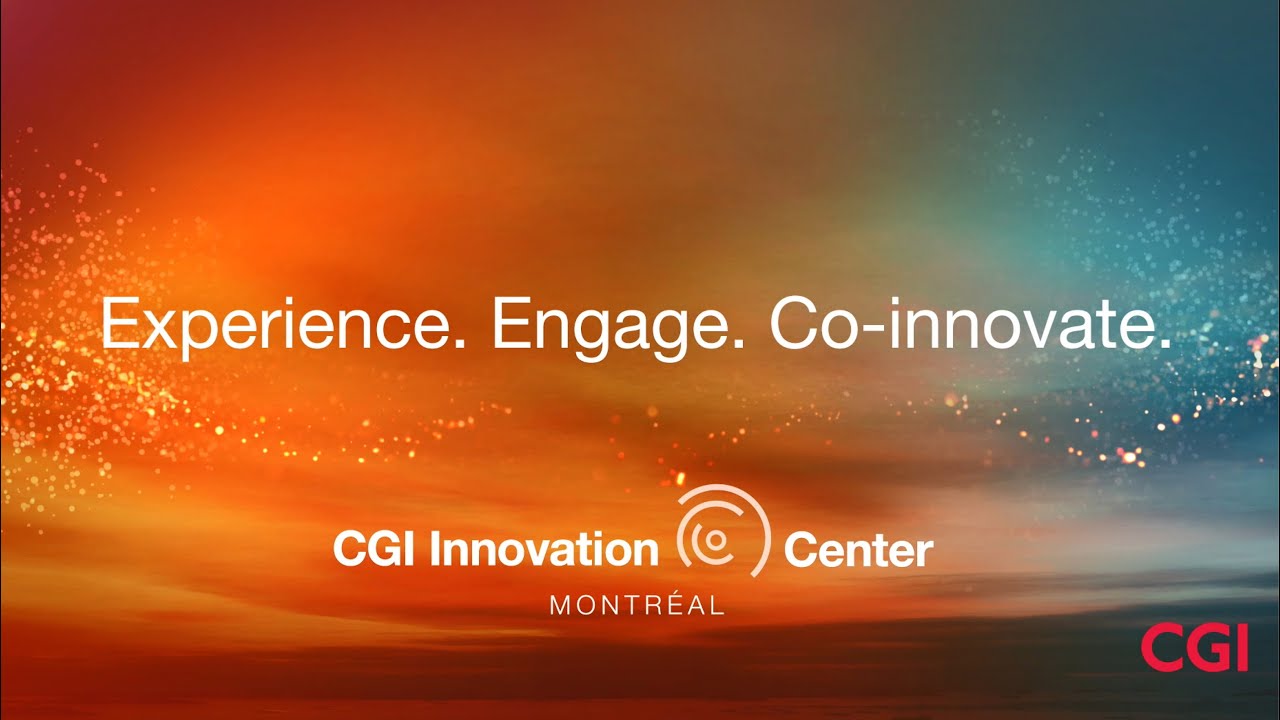 Experience. Engage. Co-innovate.

CGI Innovation Center
MONTRÉAL

CGI